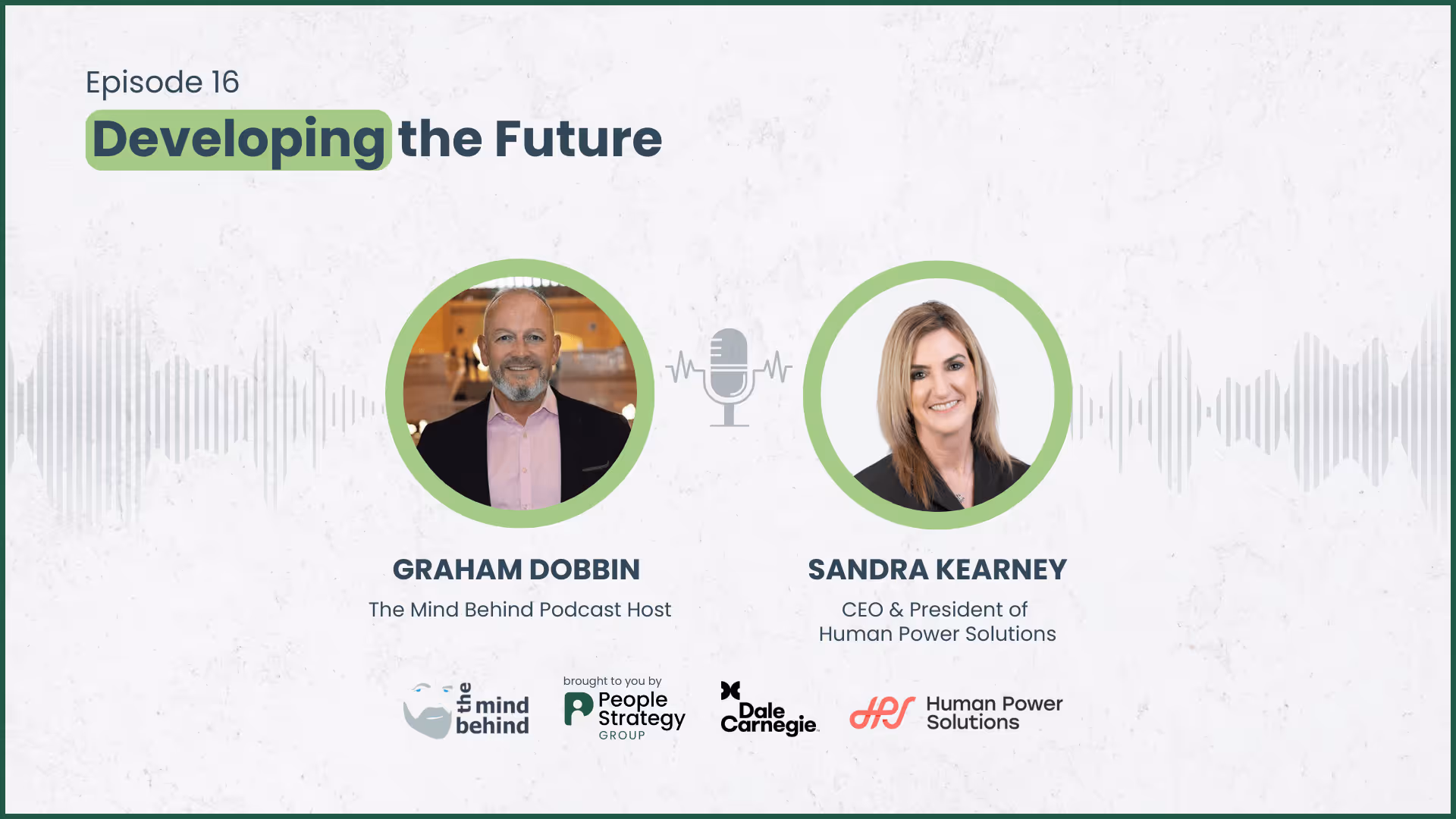 Episode 16

Developing the Future

GRAHAM DOBBIN
The Mind Behind Podcast Host

SANDRA KEARNEY
CEO & President of
Human Power Solutions

the mind behind

brought to you by
People Strategy GROUP

Dale Carnegie.

HPS Human Power Solutions